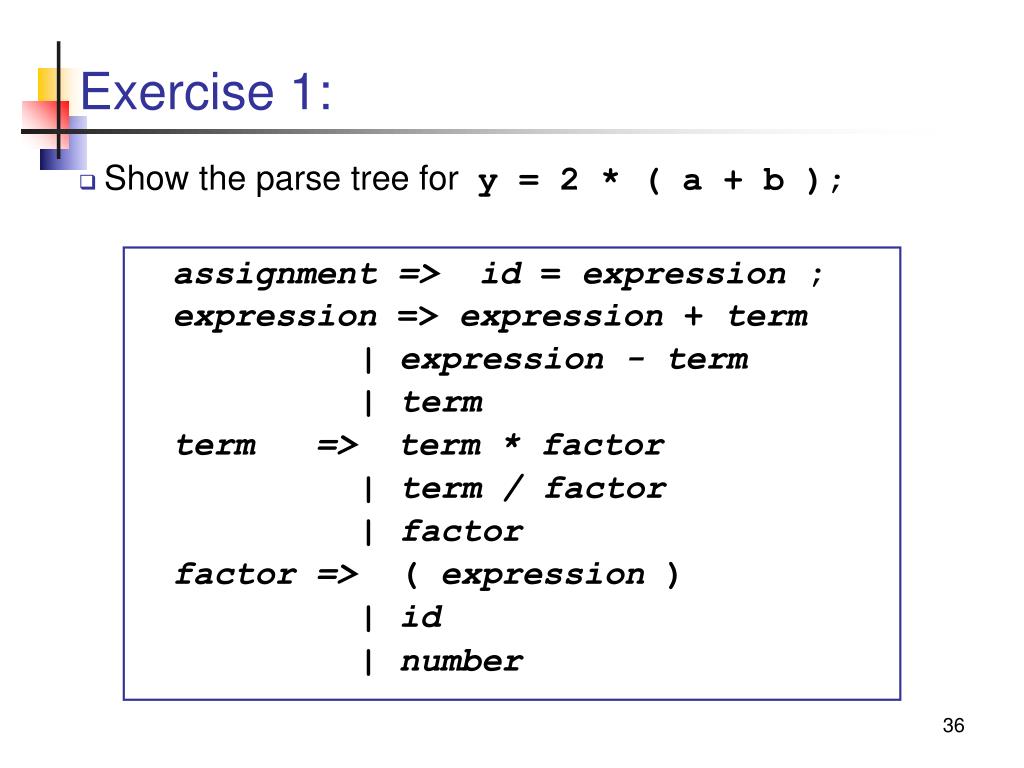 Exercise 1:

Show the parse tree for y = 2 * ( a + b );

assignment => id = expression ;
expression => expression + term
| expression - term
| term
term => term * factor
| term / factor
| factor
factor => ( expression )
| id
| number

36